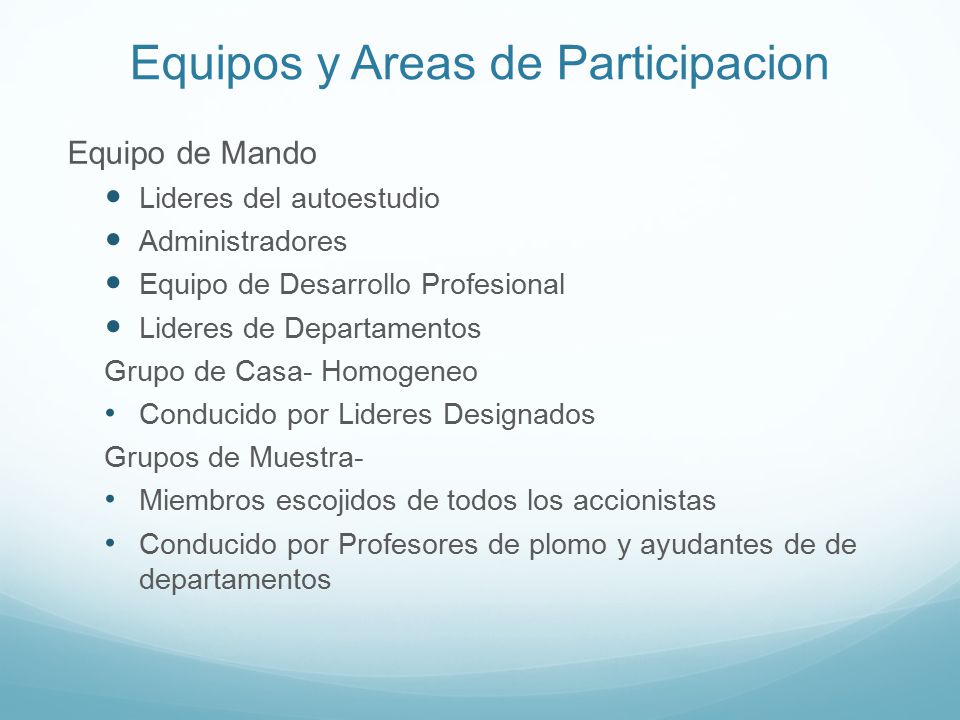 Equipos y Areas de Participacion

Equipo de Mando

- Lideres del autoestudio
- Administradores
- Equipo de Desarrollo Profesional
- Lideres de Departamentos

Grupo de Casa- Homogeneo

- Conducido por Lideres Designados

Grupos de Muestra-

- Miembros escojidos de todos los accionistas
- Conducido por Profesores de plomo y ayudantes de de departamentos